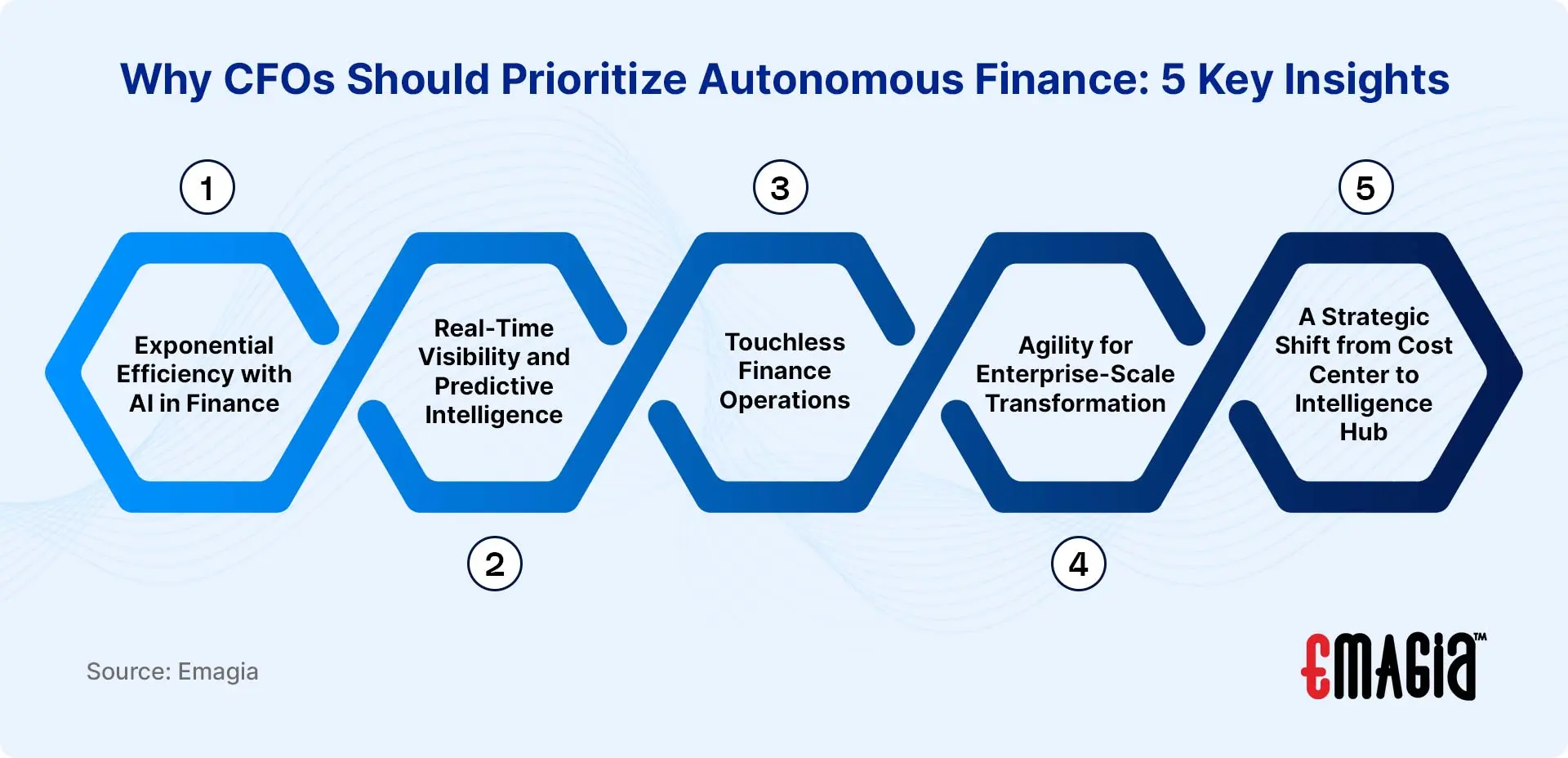 Why CFOs Should Prioritize Autonomous Finance: 5 Key Insights

1

Exponential Efficiency with AI in Finance

2

Real-Time Visibility and Predictive Intelligence

3

Touchless Finance Operations

4

Agility for Enterprise-Scale Transformation

5

A Strategic Shift from Cost Center to Intelligence Hub

Source: Emagia

EMAGIA™